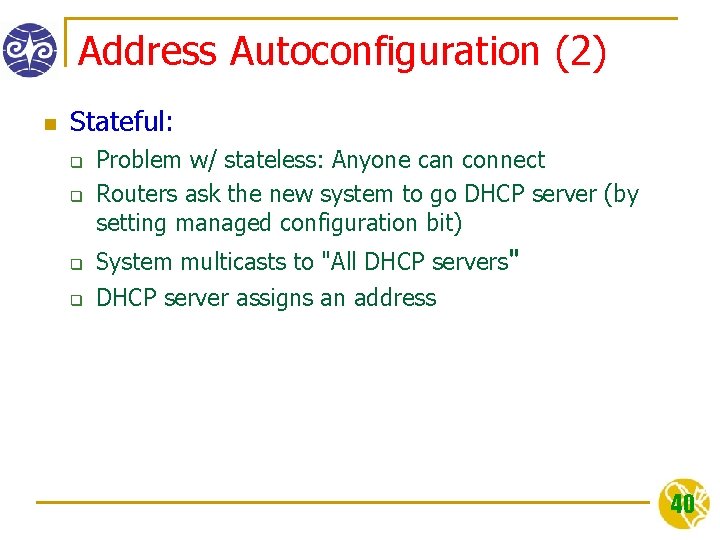 Address Autoconfiguration (2)

Stateful:

Problem w/ stateless: Anyone can connect

Routers ask the new system to go DHCP server (by setting managed configuration bit)

System multicasts to "All DHCP servers"

DHCP server assigns an address

40